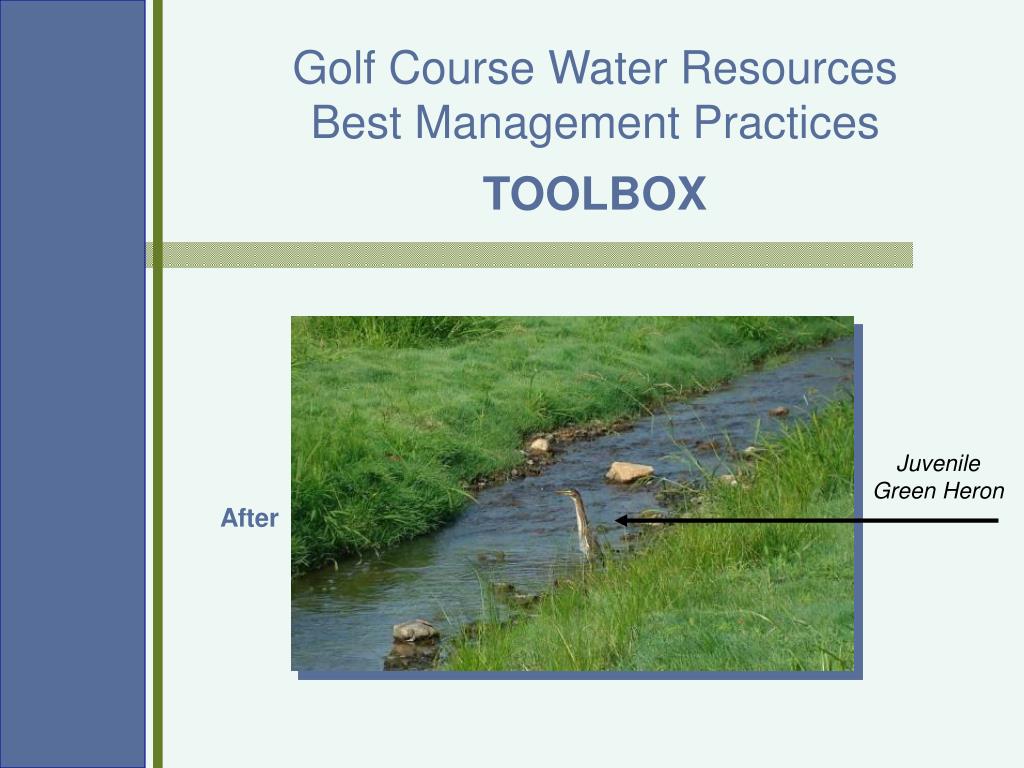 Golf Course Water Resources Best Management Practices

TOOLBOX

After

Juvenile Green Heron